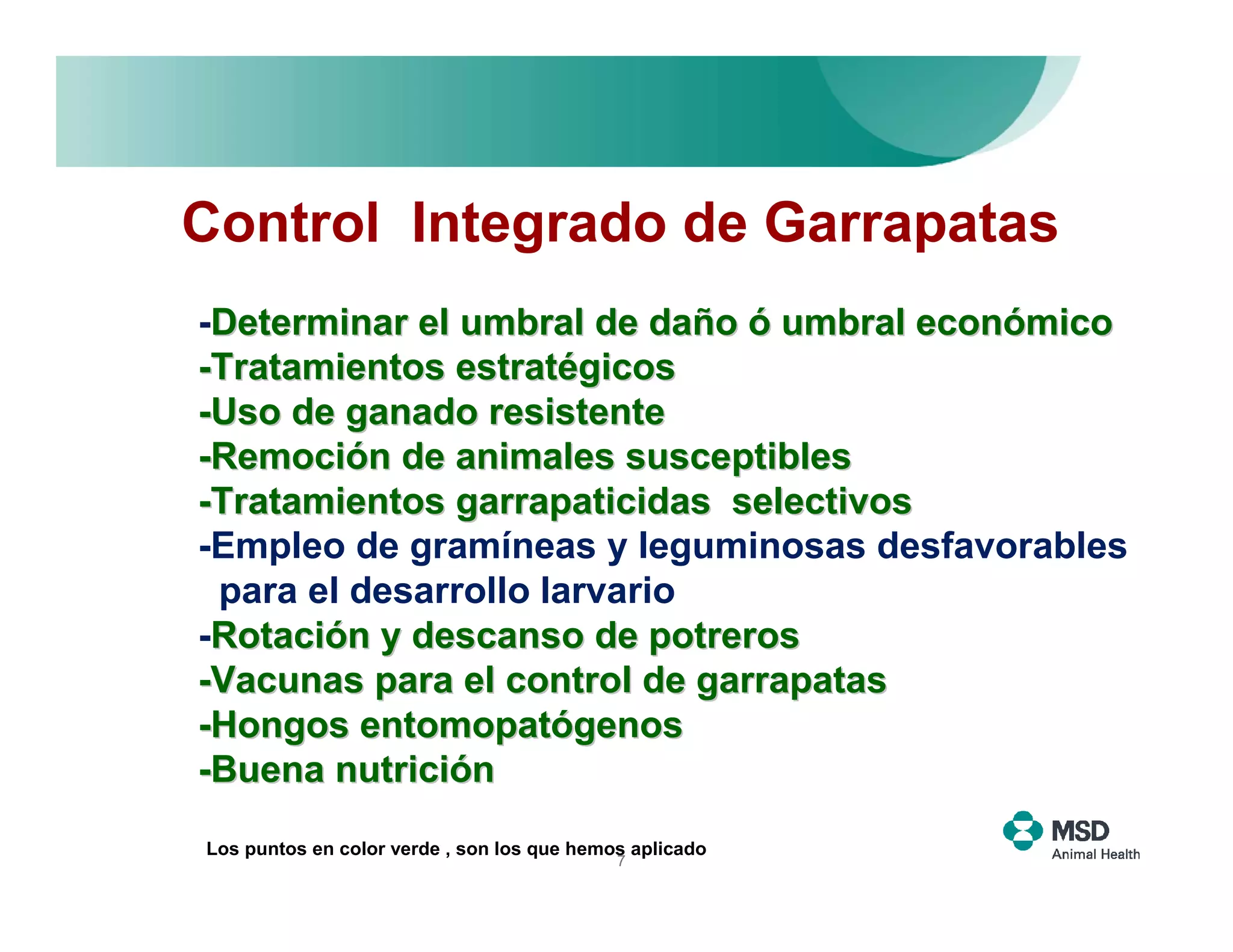 Control Integrado de Garrapatas

-Determinar el umbral de daño ó umbral económico
-Tratamientos estratégicos
-Uso de ganado resistente
-Remoción de animales susceptibles
-Tratamientos garrapaticidas selectivos
-Empleo de gramíneas y leguminosas desfavorables para el desarrollo larvario
-Rotación y descanso de potreros
-Vacunas para el control de garrapatas
-Hongos entomopatógenos
-Buena nutrición

Los puntos en color verde , son los que hemos aplicado

7

MSD
Animal Health